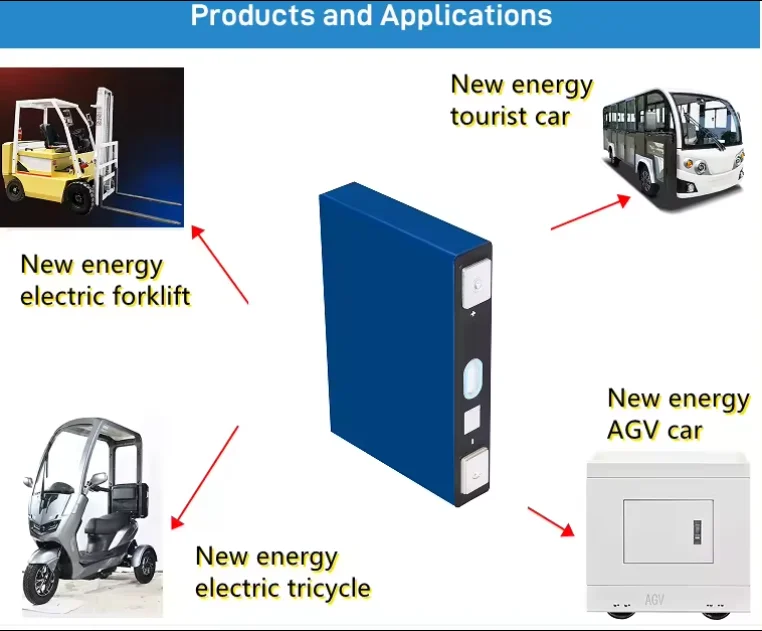 Products and Applications

New energy tourist car

New energy electric forklift

New energy AGV car

New energy electric tricycle

AGV